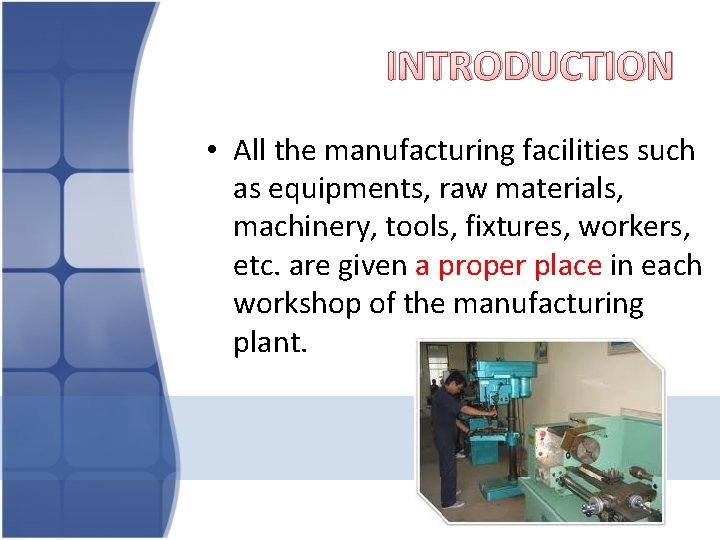 INTRODUCTION

• All the manufacturing facilities such as equipments, raw materials, machinery, tools, fixtures, workers, etc. are given a proper place in each workshop of the manufacturing plant.